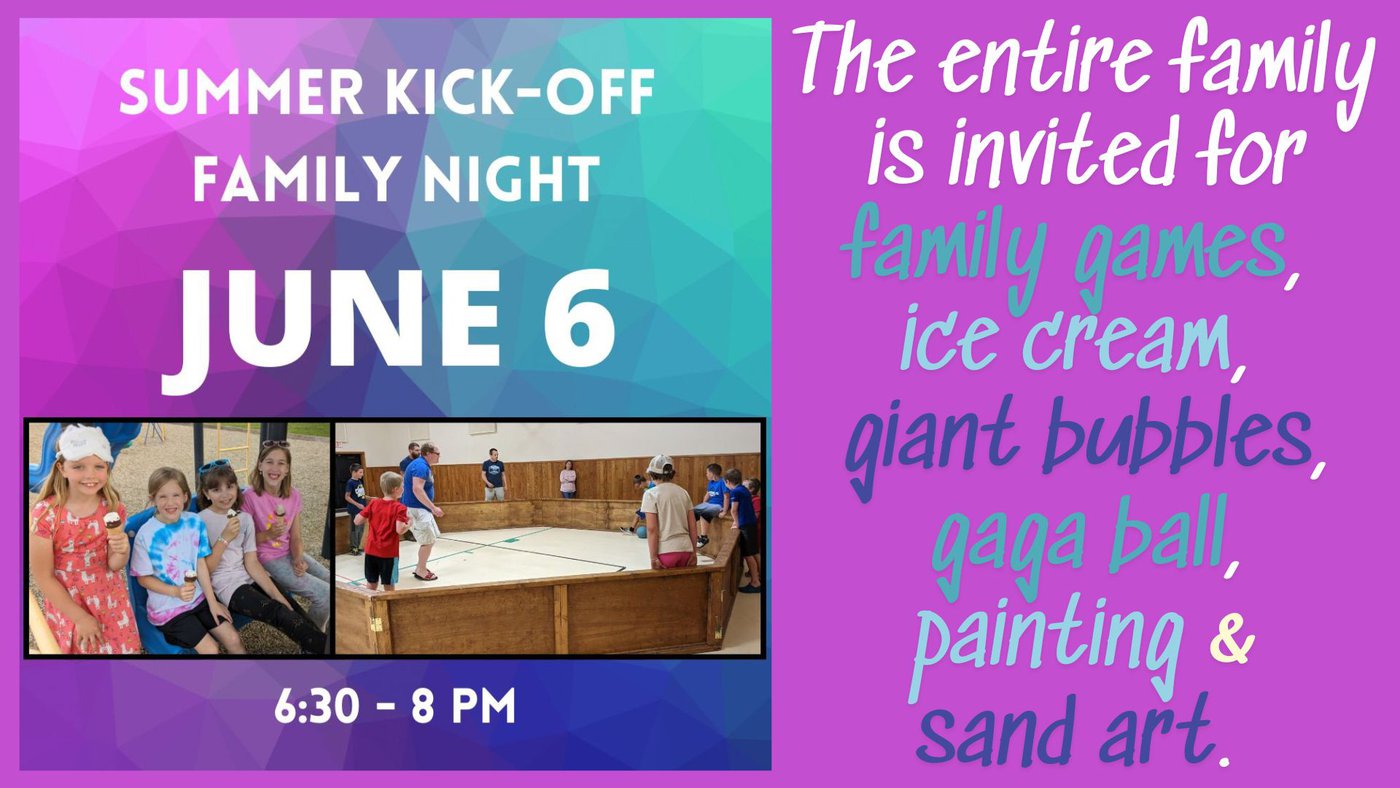 SUMMER KICK-OFF FAMILY NIGHT

JUNE 6

6:30 - 8 PM

The entire family is invited for family games, ice cream, giant bubbles, gaga ball, painting & sand art.